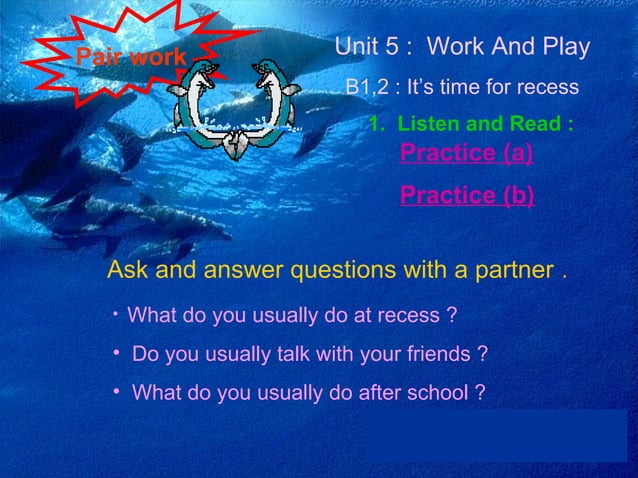 Pair work

Unit 5 : Work And Play

B1,2 : It's time for recess

1. Listen and Read :

Practice (a)

Practice (b)

Ask and answer questions with a partner .

• What do you usually do at recess ?

• Do you usually talk with your friends ?

• What do you usually do after school ?